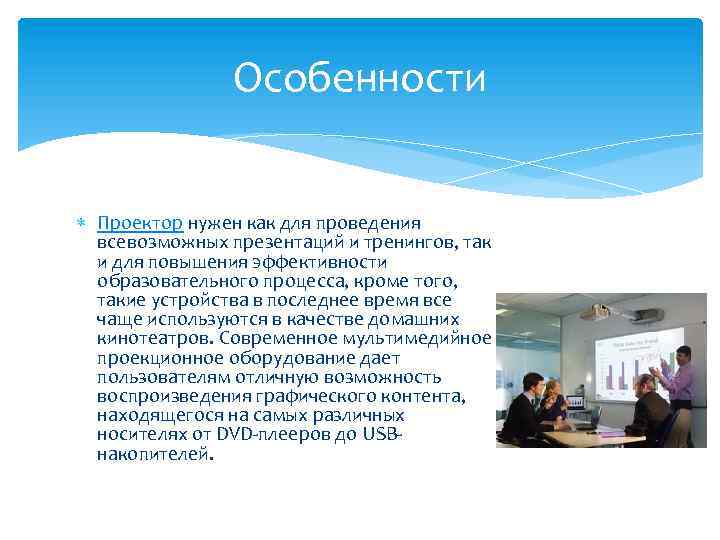 Особенности

Проектор нужен как для проведения всевозможных презентаций и тренингов, так и для повышения эффективности образовательного процесса, кроме того, такие устройства в последнее время все чаще используются в качестве домашних кинотеатров. Современное мультимедийное проекционное оборудование дает пользователям отличную возможность воспроизведения графического контента, находящегося на самых различных носителях от DVD-плееров до USB-накопителей.